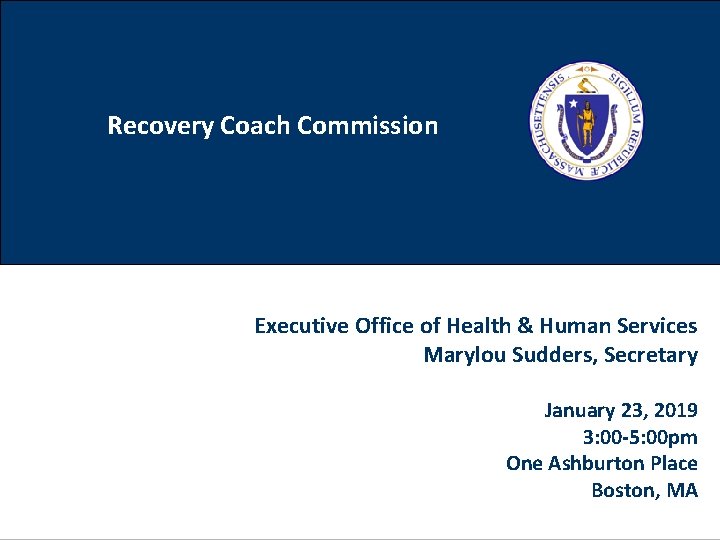 Recovery Coach Commission

SIGILLUM REIPUBLICÆ MASSACHUSETTENSIS

Executive Office of Health & Human Services
Marylou Sudders, Secretary

January 23, 2019
3:00-5:00pm
One Ashburton Place
Boston, MA